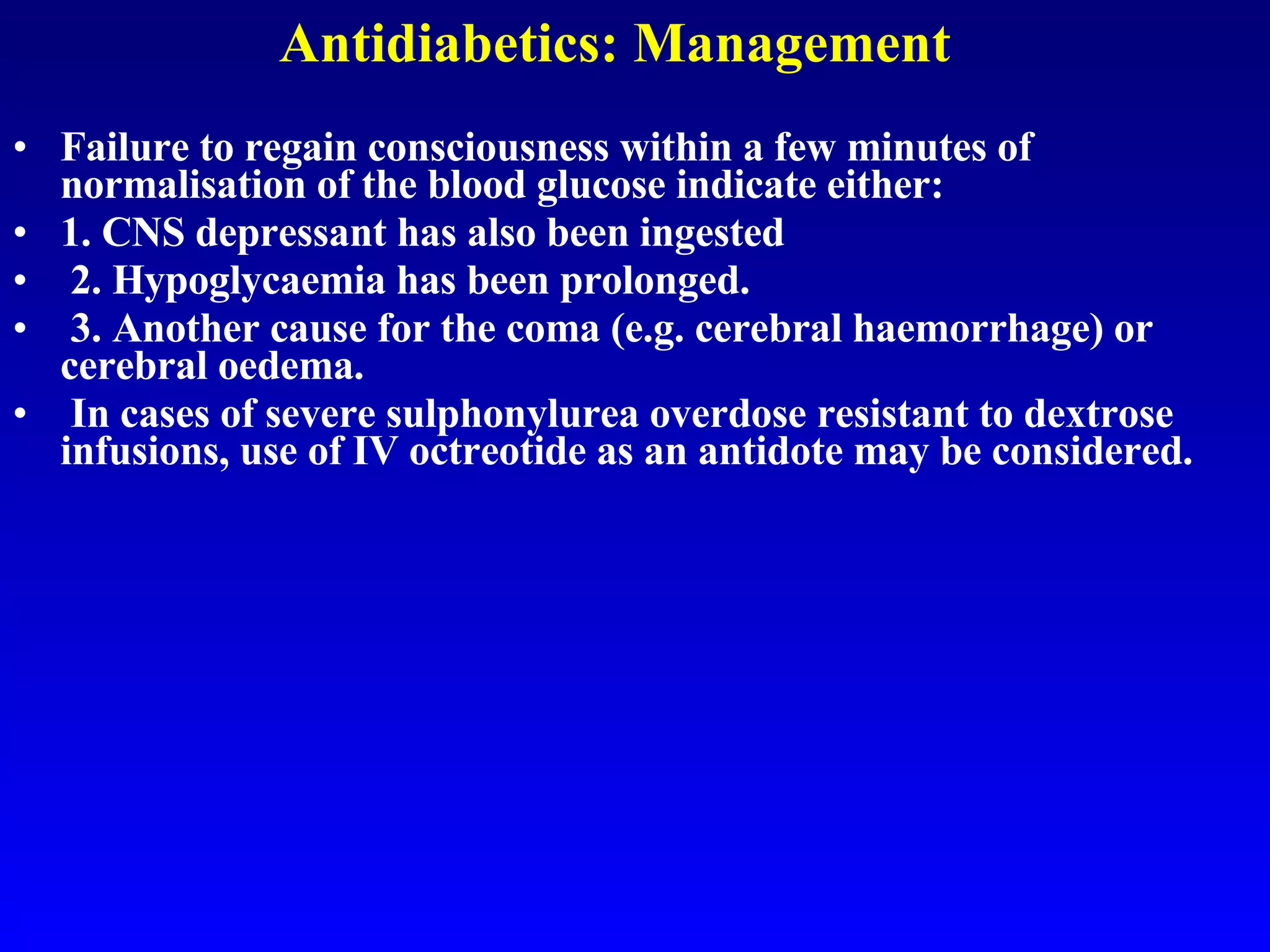 Antidiabetics: Management

• Failure to regain consciousness within a few minutes of normalisation of the blood glucose indicate either:

• 1. CNS depressant has also been ingested

• 2. Hypoglycaemia has been prolonged.

• 3. Another cause for the coma (e.g. cerebral haemorrhage) or cerebral oedema.

• In cases of severe sulphonylurea overdose resistant to dextrose infusions, use of IV octreotide as an antidote may be considered.